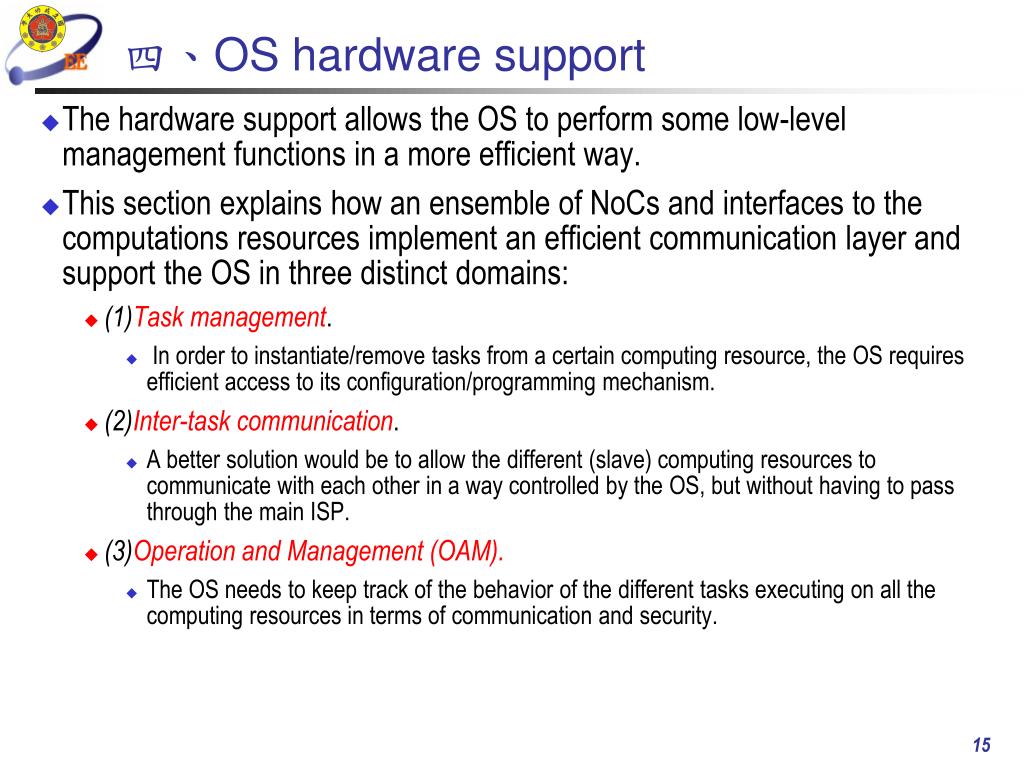 EE

四、OS hardware support

The hardware support allows the OS to perform some low-level management functions in a more efficient way.

This section explains how an ensemble of NoCs and interfaces to the computations resources implement an efficient communication layer and support the OS in three distinct domains:

(1)Task management.

In order to instantiate/remove tasks from a certain computing resource, the OS requires efficient access to its configuration/programming mechanism.

(2)Inter-task communication.

A better solution would be to allow the different (slave) computing resources to communicate with each other in a way controlled by the OS, but without having to pass through the main ISP.

(3)Operation and Management (OAM).

The OS needs to keep track of the behavior of the different tasks executing on all the computing resources in terms of communication and security.

15